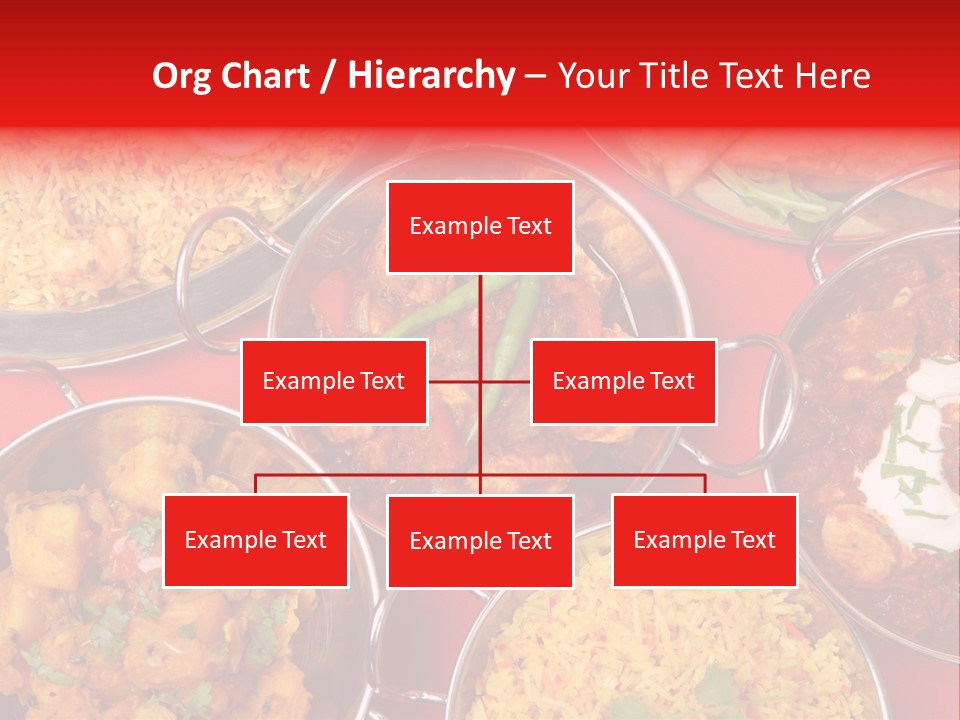 Org Chart / Hierarchy – Your Title Text Here

Example Text

Example Text

Example Text

Example Text

Example Text

Example Text